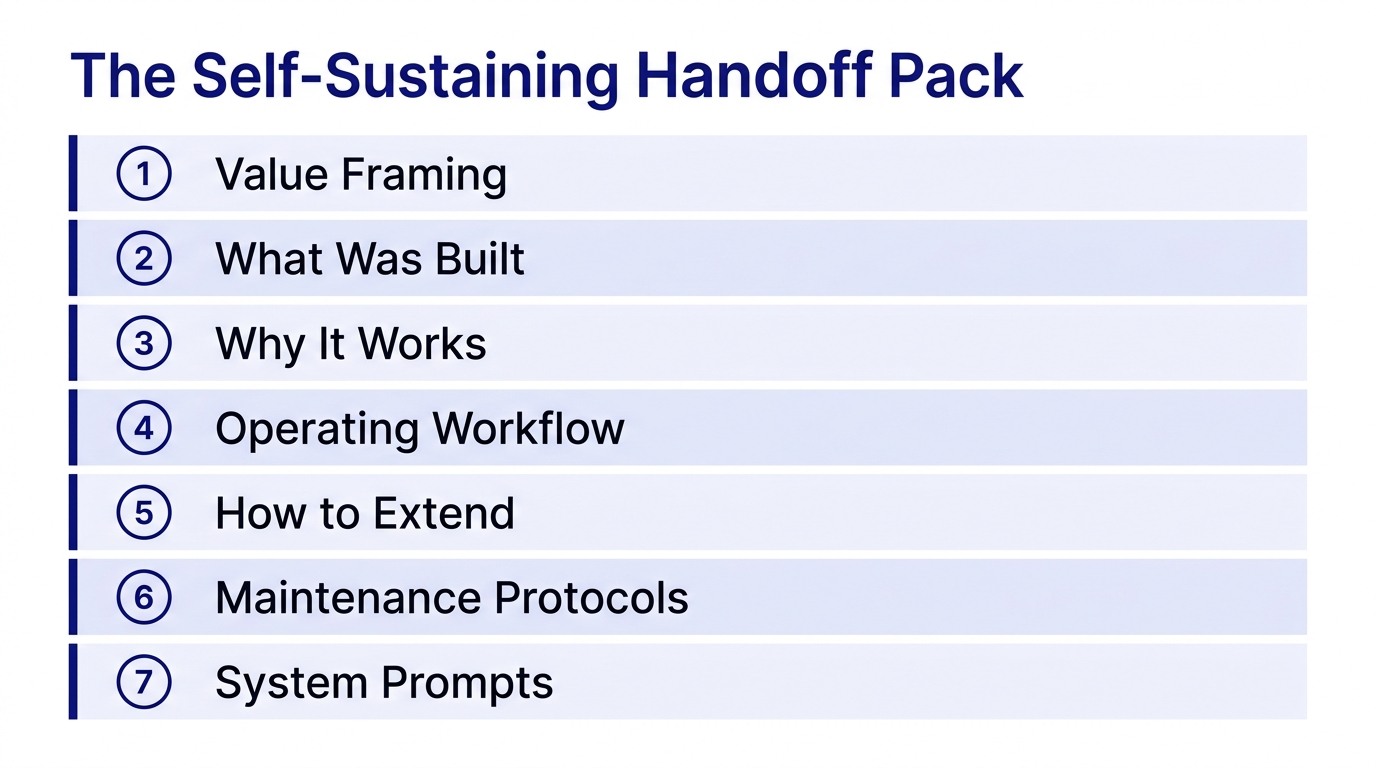 The Self-Sustaining Handoff Pack

1 Value Framing

2 What Was Built

3 Why It Works

4 Operating Workflow

5 How to Extend

6 Maintenance Protocols

7 System Prompts